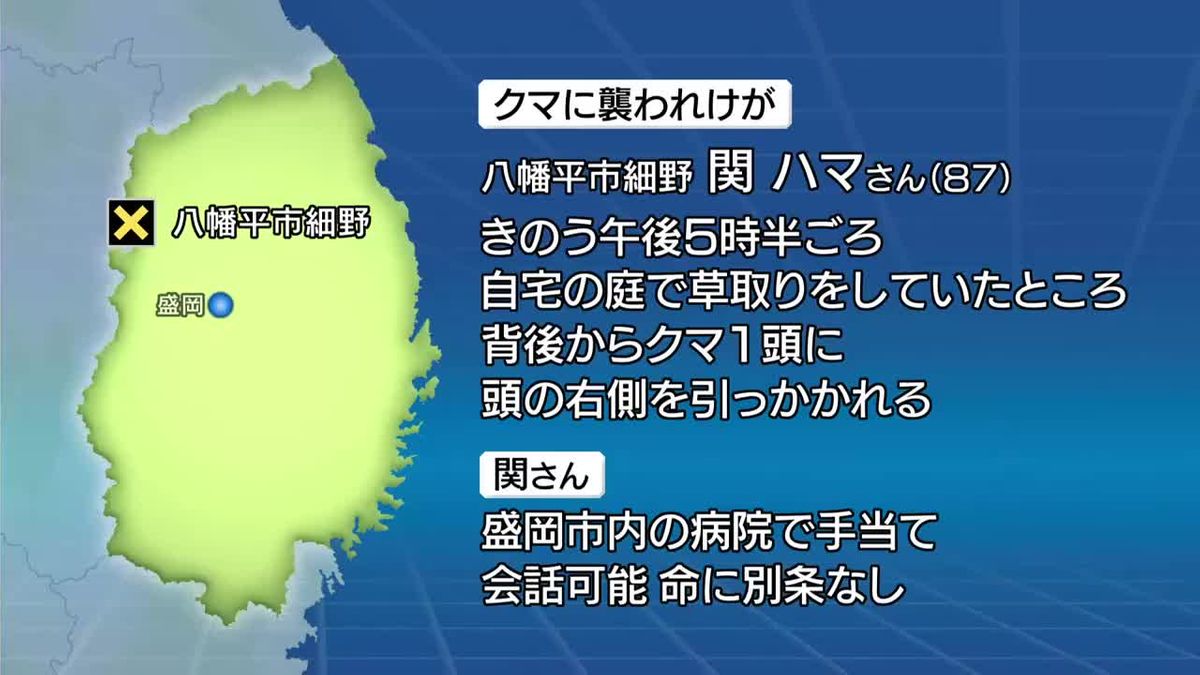 八幡平市細野

盛岡

クマに襲われけが

八幡平市細野 関 ハマさん(87)

きのう午後5時半ごろ
自宅の庭で草取りをしていたところ
背後からクマ１頭に
頭の右側を引っかかれる

関さん

盛岡市内の病院で手当て
会話可能 命に別条なし